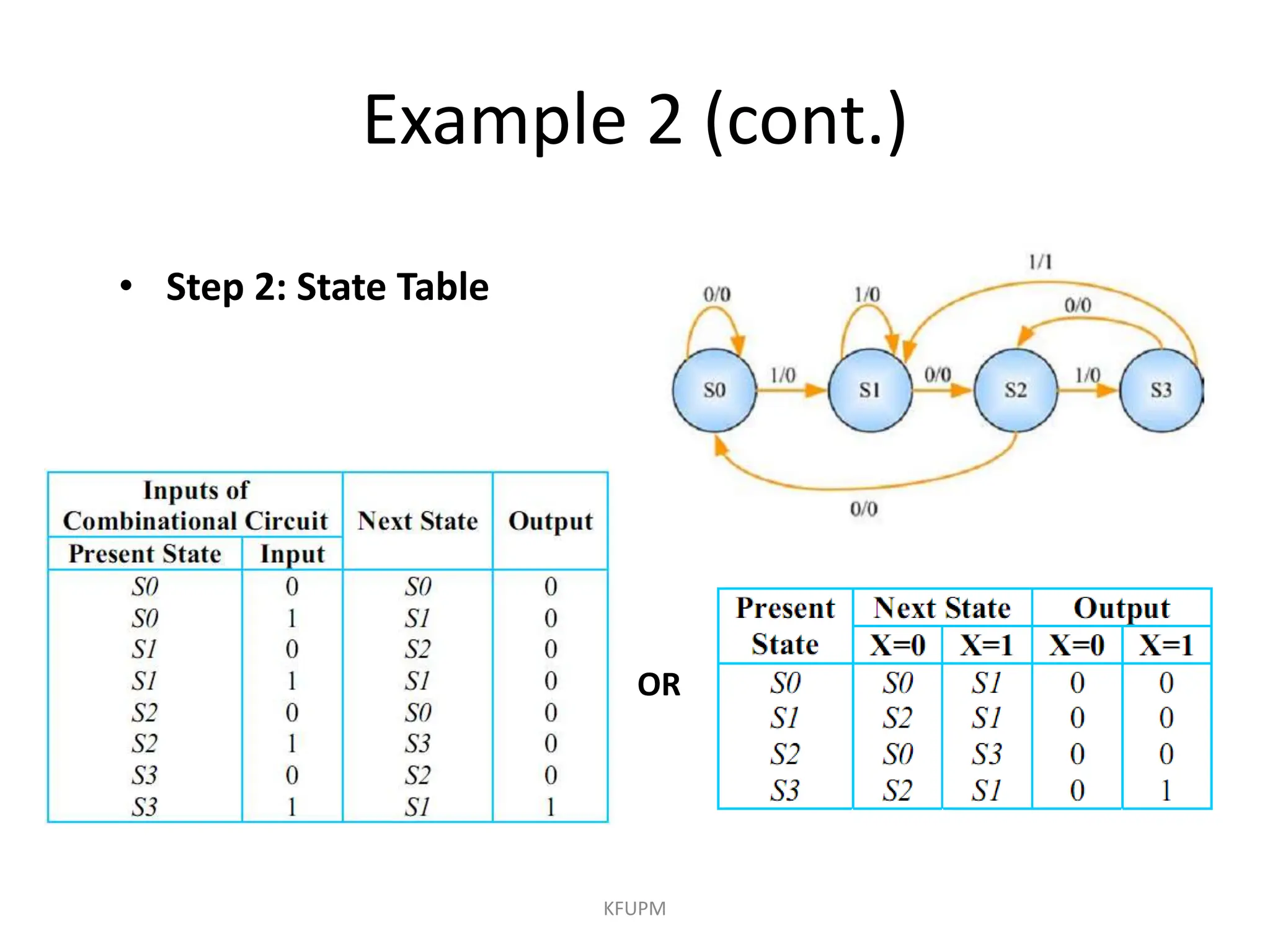 Example 2 (cont.)

• Step 2: State Table

1/1
0/0
1/0
0/0
S0
1/0
S1
0/0
S2
1/0
S3
0/0

| Inputs of Combinational Circuit: Present State | Inputs of Combinational Circuit: Input | Next State | Output |
|---|---|---|---|
| S0 | 0 | S0 | 0 |
| S0 | 1 | S1 | 0 |
| S1 | 0 | S2 | 0 |
| S1 | 1 | S1 | 0 |
| S2 | 0 | S0 | 0 |
| S2 | 1 | S3 | 0 |
| S3 | 0 | S2 | 0 |
| S3 | 1 | S1 | 1 |

OR

| Present State | Next State X=0 | Next State X=1 | Output X=0 | Output X=1 |
|---|---|---|---|---|
| S0 | S0 | S1 | 0 | 0 |
| S1 | S2 | S1 | 0 | 0 |
| S2 | S0 | S3 | 0 | 0 |
| S3 | S2 | S1 | 0 | 1 |

KFUPM